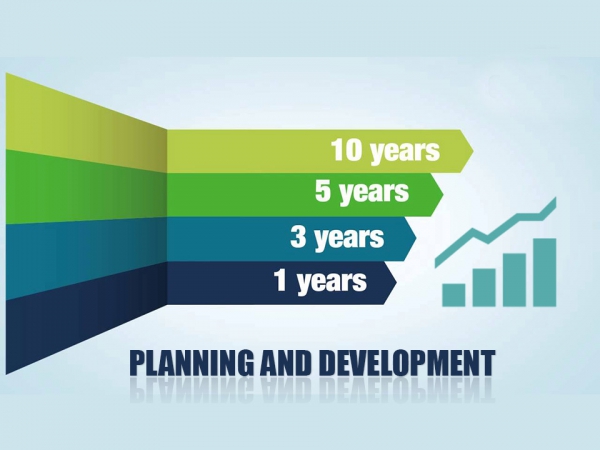 10 years
5 years
3 years
1 years

PLANNING AND DEVELOPMENT